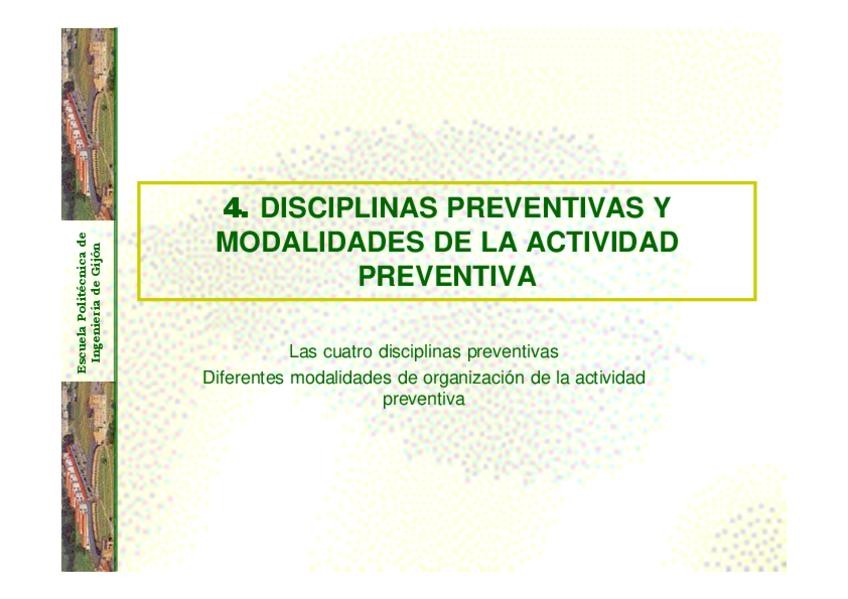 Escuela Politécnica de Ingeniería de Gijón

4. DISCIPLINAS PREVENTIVAS Y MODALIDADES DE LA ACTIVIDAD PREVENTIVA

Las cuatro disciplinas preventivas
Diferentes modalidades de organización de la actividad preventiva